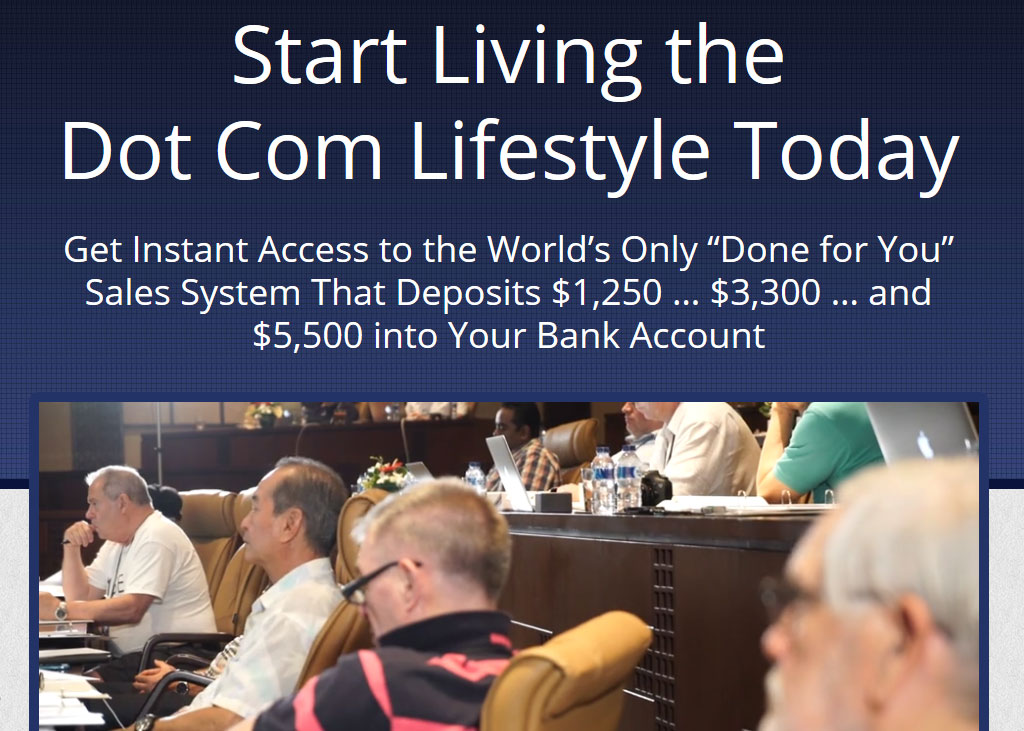 Start Living the
Dot Com Lifestyle Today

Get Instant Access to the World’s Only “Done for You” Sales System That Deposits \$1,250 … \$3,300 … and \$5,500 into Your Bank Account